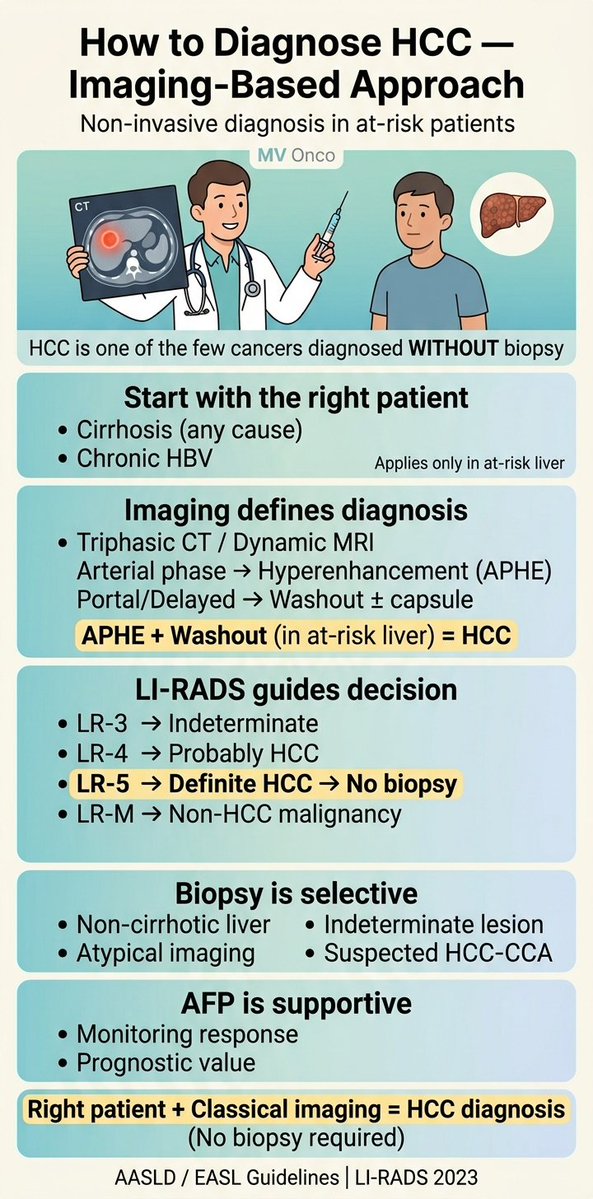 How to Diagnose HCC — Imaging-Based Approach

Non-invasive diagnosis in at-risk patients

MV Onco

CT

HCC is one of the few cancers diagnosed WITHOUT biopsy

Start with the right patient

• Cirrhosis (any cause)
• Chronic HBV

Applies only in at-risk liver

Imaging defines diagnosis

• Triphasic CT / Dynamic MRI
Arterial phase → Hyperenhancement (APHE)
Portal/Delayed → Washout ± capsule

APHE + Washout (in at-risk liver) = HCC

LI-RADS guides decision

• LR-3 → Indeterminate
• LR-4 → Probably HCC
• LR-5 → Definite HCC → No biopsy
• LR-M → Non-HCC malignancy

Biopsy is selective

• Non-cirrhotic liver
• Atypical imaging
• Indeterminate lesion
• Suspected HCC-CCA

AFP is supportive

• Monitoring response
• Prognostic value

Right patient + Classical imaging = HCC diagnosis
(No biopsy required)

AASLD / EASL Guidelines | LI-RADS 2023